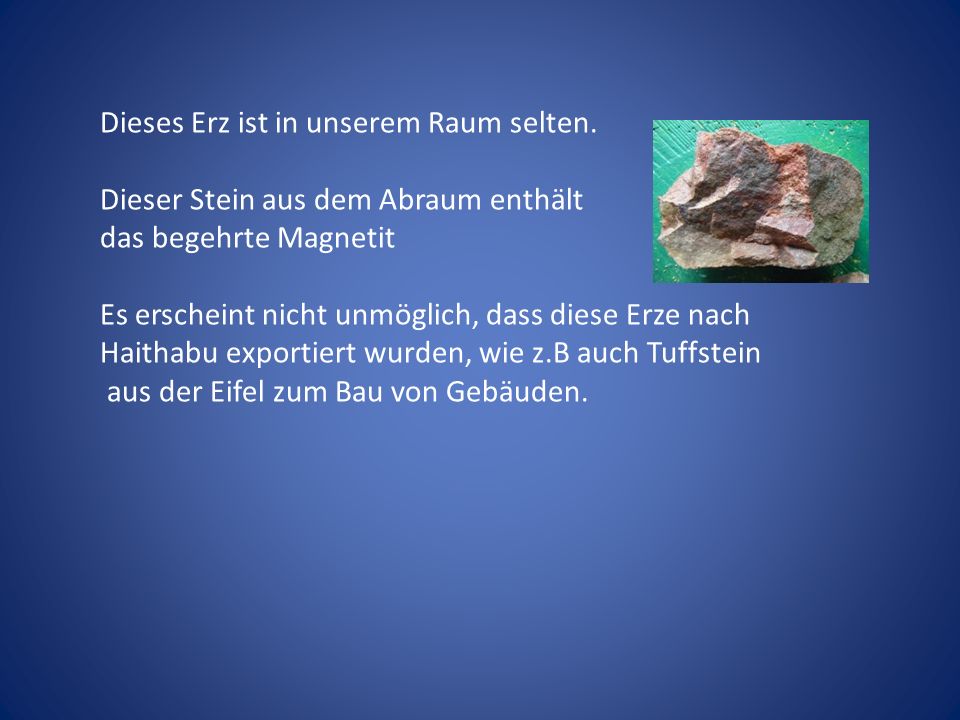 Dieses Erz ist in unserem Raum selten.

Dieser Stein aus dem Abraum enthält das begehrte Magnetit

Es erscheint nicht unmöglich, dass diese Erze nach Haithabu exportiert wurden, wie z.B auch Tuffstein aus der Eifel zum Bau von Gebäuden.